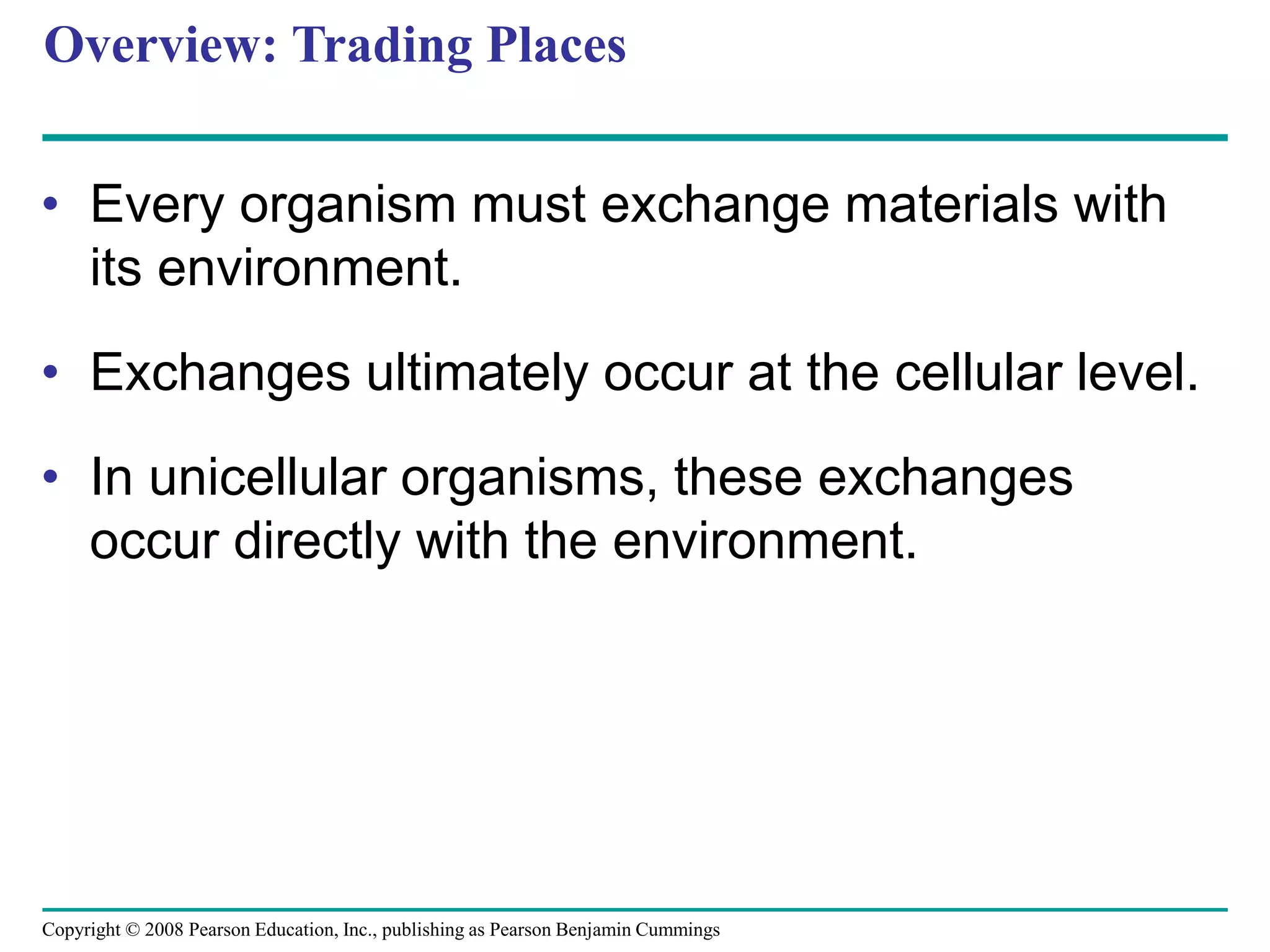 Overview: Trading Places

• Every organism must exchange materials with its environment.

• Exchanges ultimately occur at the cellular level.

• In unicellular organisms, these exchanges occur directly with the environment.

Copyright © 2008 Pearson Education, Inc., publishing as Pearson Benjamin Cummings